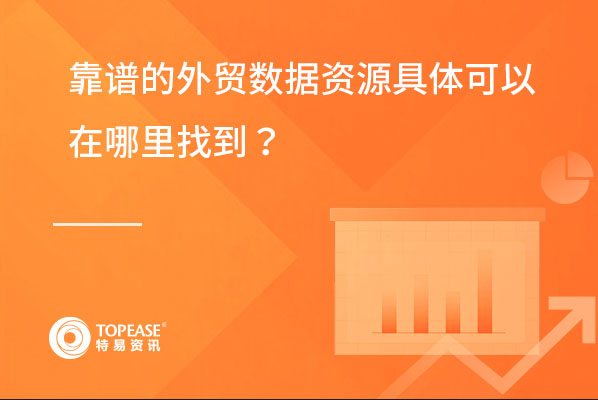 靠谱的外贸数据资源具体可以在哪里找到？

TOPEASE®
特易资讯